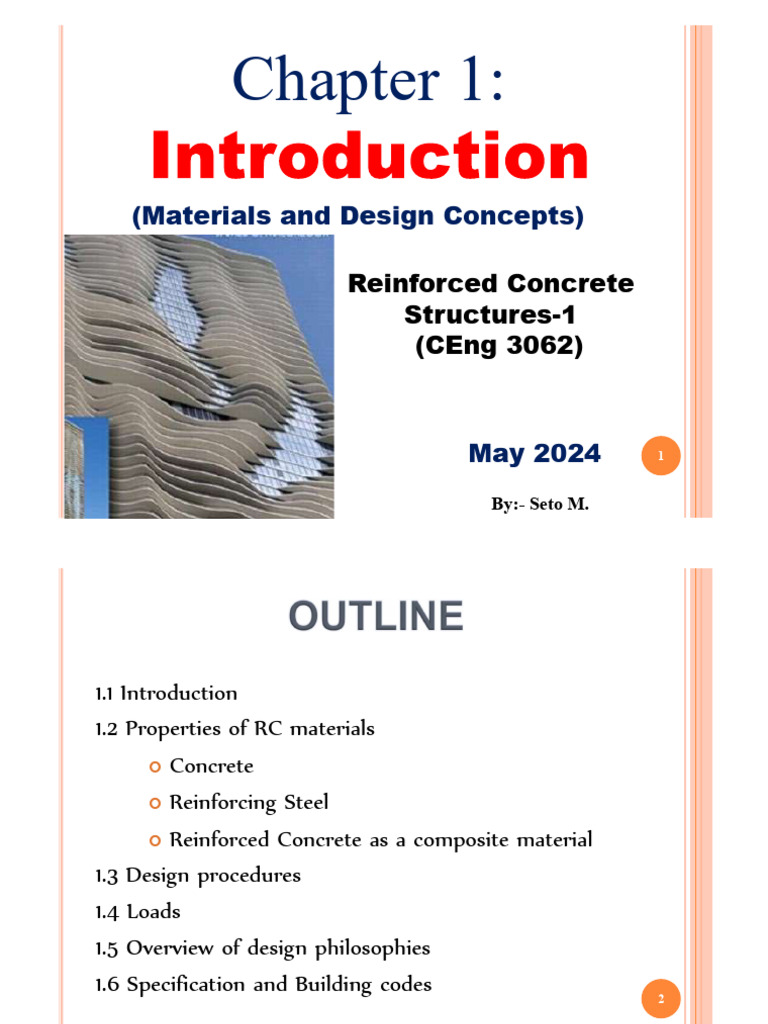 Chapter 1:
Introduction
(Materials and Design Concepts)

Reinforced Concrete Structures-1 (CEng 3062)

May 2024

1

By:- Seto M.

OUTLINE

1.1 Introduction
1.2 Properties of RC materials
Concrete
Reinforcing Steel
Reinforced Concrete as a composite material
1.3 Design procedures
1.4 Loads
1.5 Overview of design philosophies
1.6 Specification and Building codes

2